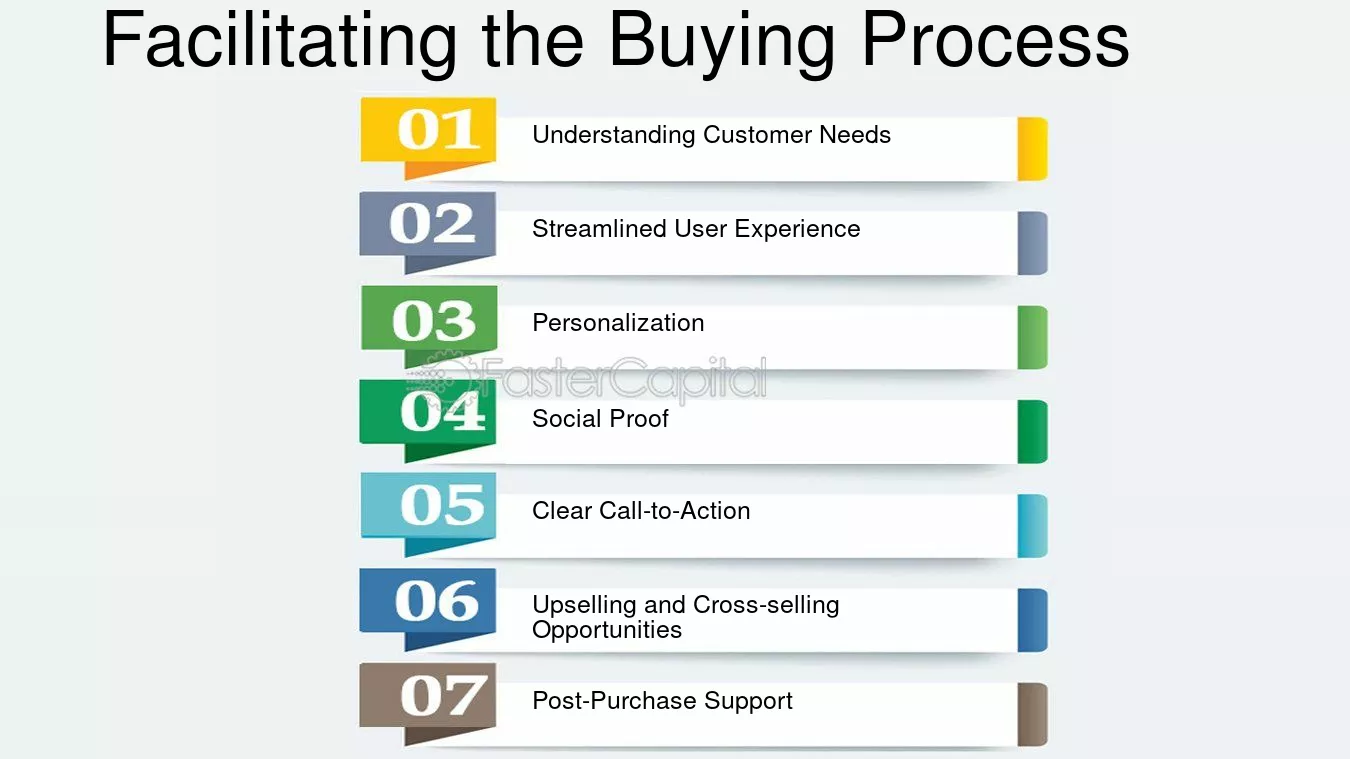 Facilitating the Buying Process

01
Understanding Customer Needs

02
Streamlined User Experience

03
Personalization

04
Social Proof

05
Clear Call-to-Action

06
Upselling and Cross-selling Opportunities

07
Post-Purchase Support

FasterCapital